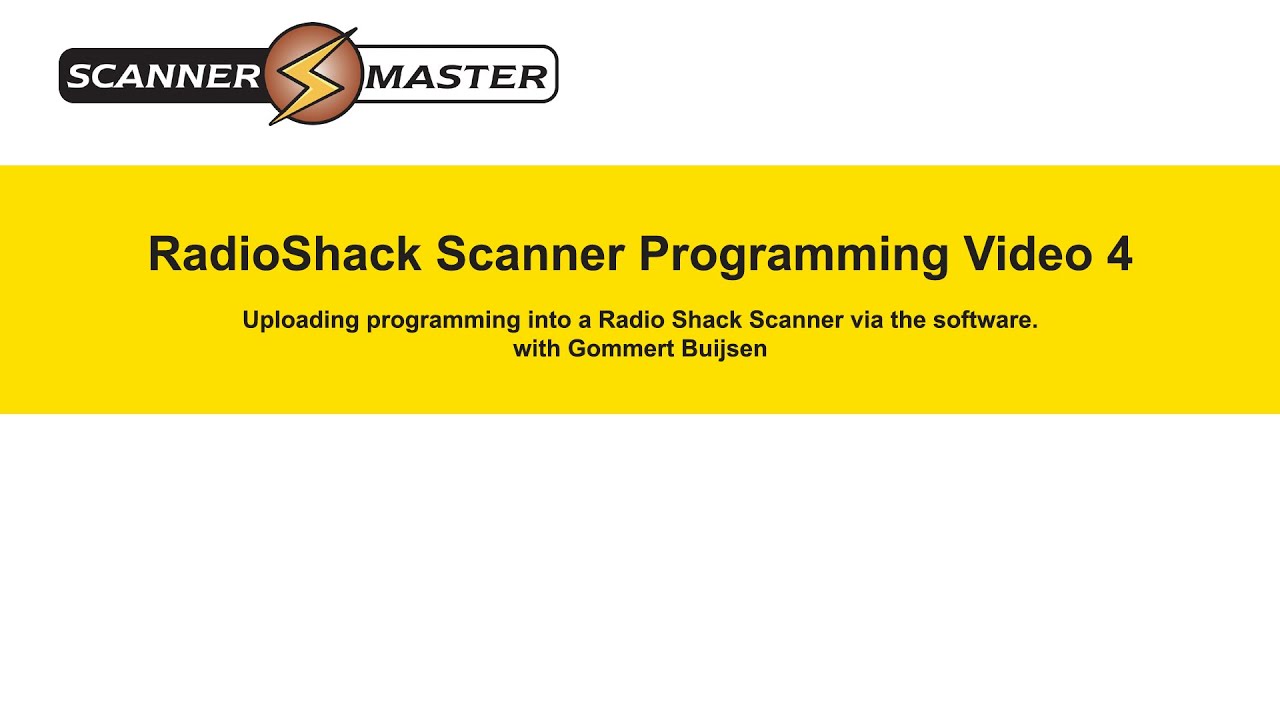 SCANNER MASTER

RadioShack Scanner Programming Video 4

Uploading programming into a Radio Shack Scanner via the software.
with Gommert Buijsen